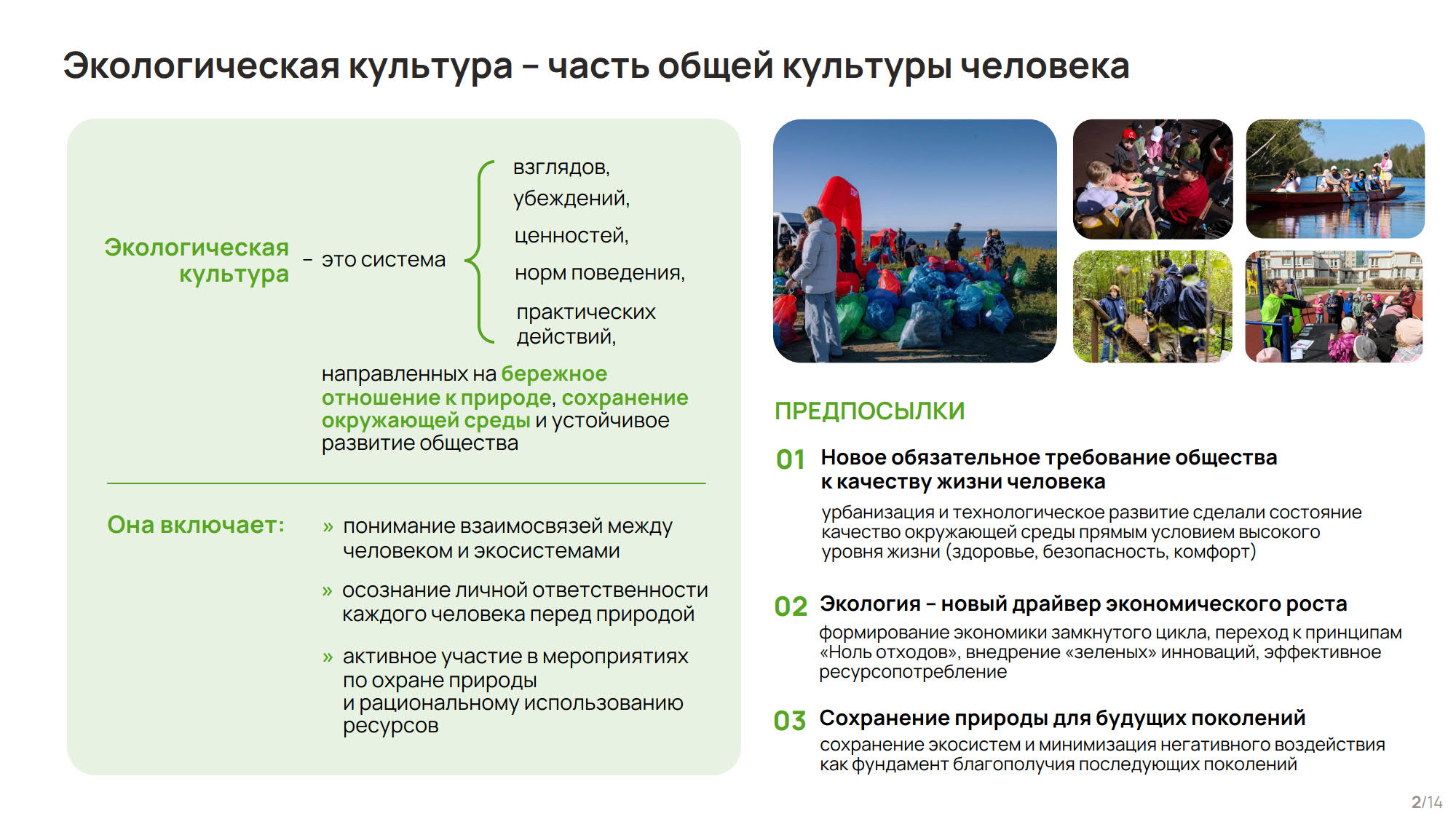 Экологическая культура – часть общей культуры человека

Экологическая культура – это система взглядов, убеждений, ценностей, норм поведения, практических действий,

направленных на бережное отношение к природе, сохранение окружающей среды и устойчивое развитие общества

Она включает:

» понимание взаимосвязей между человеком и экосистемами

» осознание личной ответственности каждого человека перед природой

» активное участие в мероприятиях по охране природы и рациональному использованию ресурсов

ПРЕДПОСЫЛКИ

01 Новое обязательное требование общества к качеству жизни человека

урбанизация и технологическое развитие сделали состояние качество окружающей среды прямым условием высокого уровня жизни (здоровье, безопасность, комфорт)

02 Экология – новый драйвер экономического роста

формирование экономики замкнутого цикла, переход к принципам «Ноль отходов», внедрение «зеленых» инноваций, эффективное ресурсопотребление

03 Сохранение природы для будущих поколений

сохранение экосистем и минимизация негативного воздействия как фундамент благополучия последующих поколений

2/14